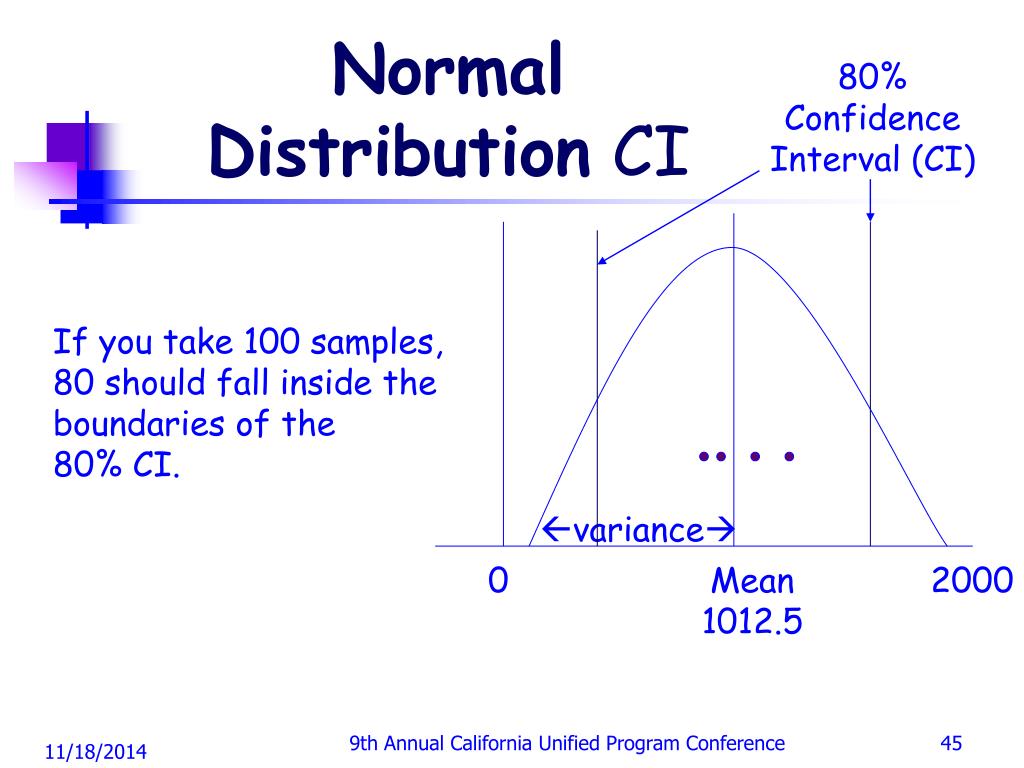 Normal Distribution CI

80% Confidence Interval (CI)

If you take 100 samples, 80 should fall inside the boundaries of the 80% CI.

←variance→

0

Mean 1012.5

2000

11/18/2014

9th Annual California Unified Program Conference

45